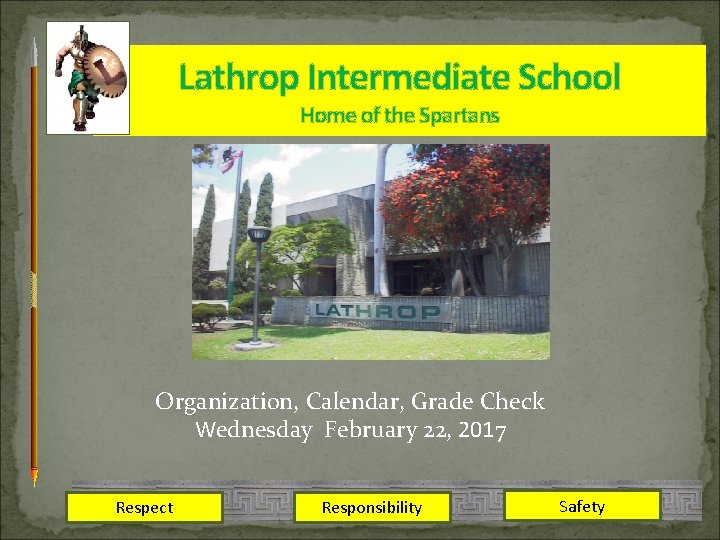 Lathrop Intermediate School
Home of the Spartans

LATHROP

Organization, Calendar, Grade Check
Wednesday February 22, 2017

Respect

Responsibility

Safety